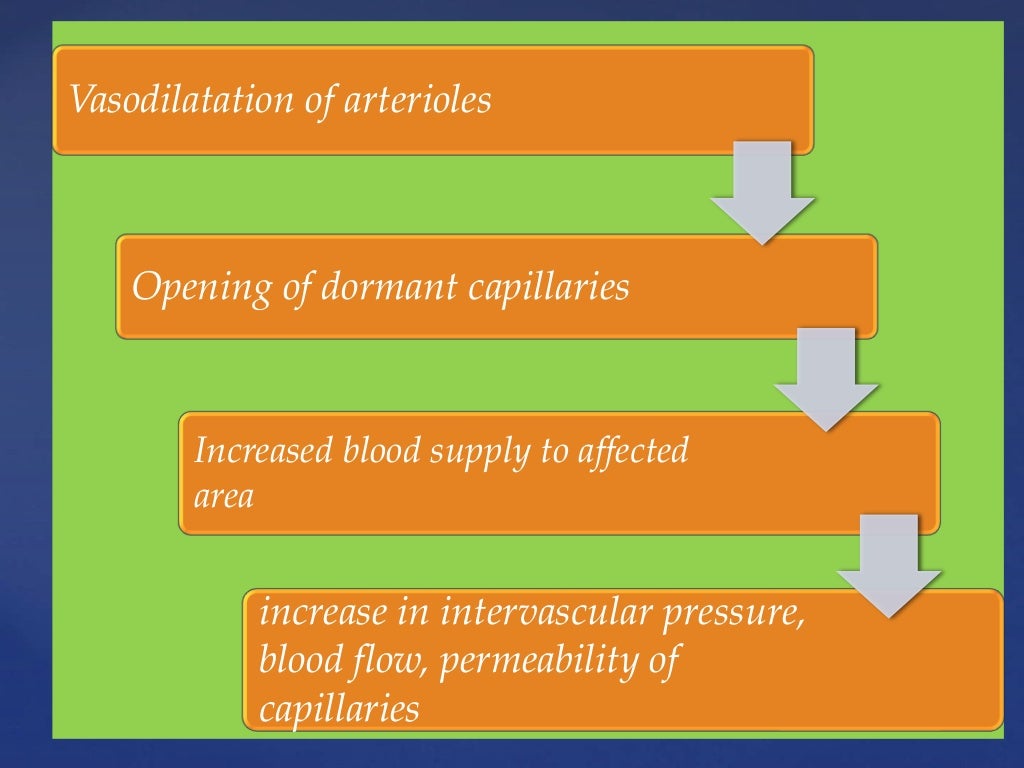 Vasodilatation of arterioles

Opening of dormant capillaries

Increased blood supply to affected area

increase in intervascular pressure, blood flow, permeability of capillaries